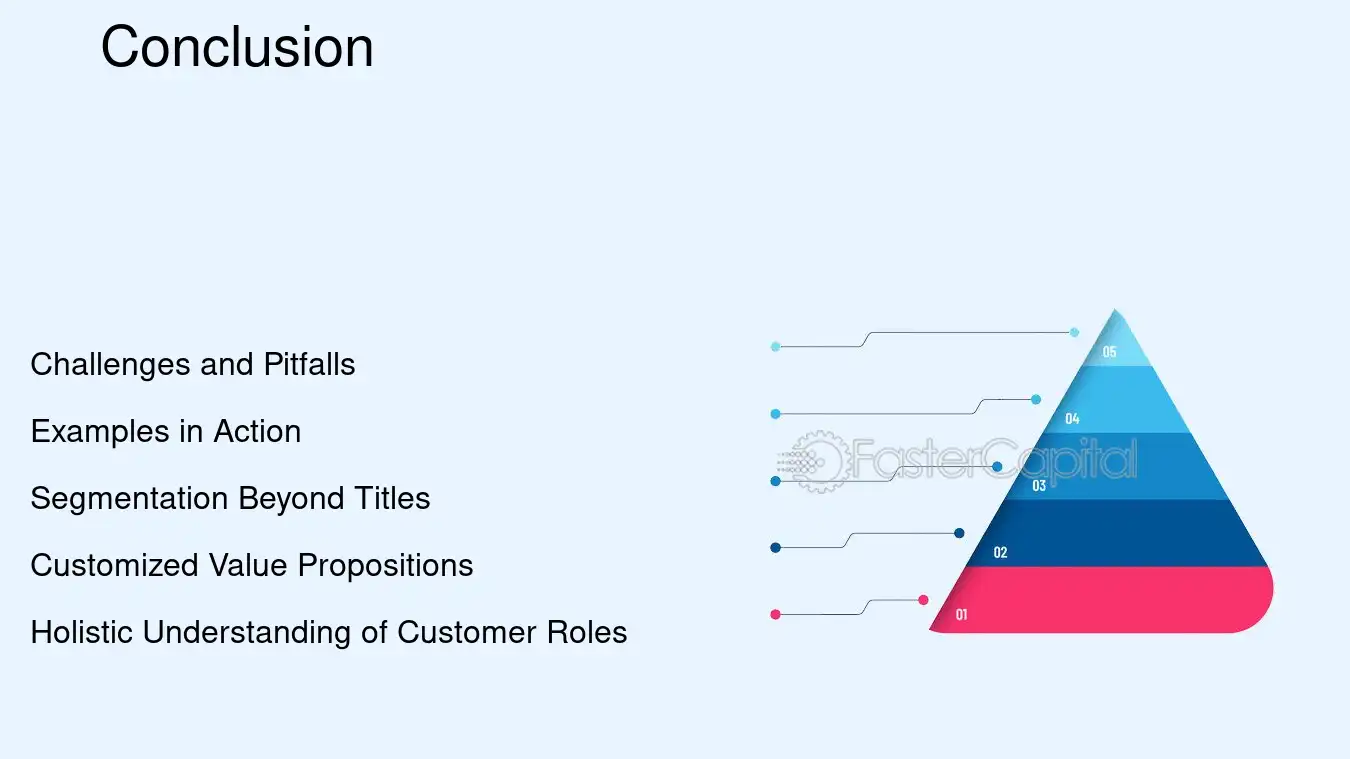 Conclusion

Challenges and Pitfalls

Examples in Action

Segmentation Beyond Titles

Customized Value Propositions

Holistic Understanding of Customer Roles

05

04

03

02

01

FasterCapital